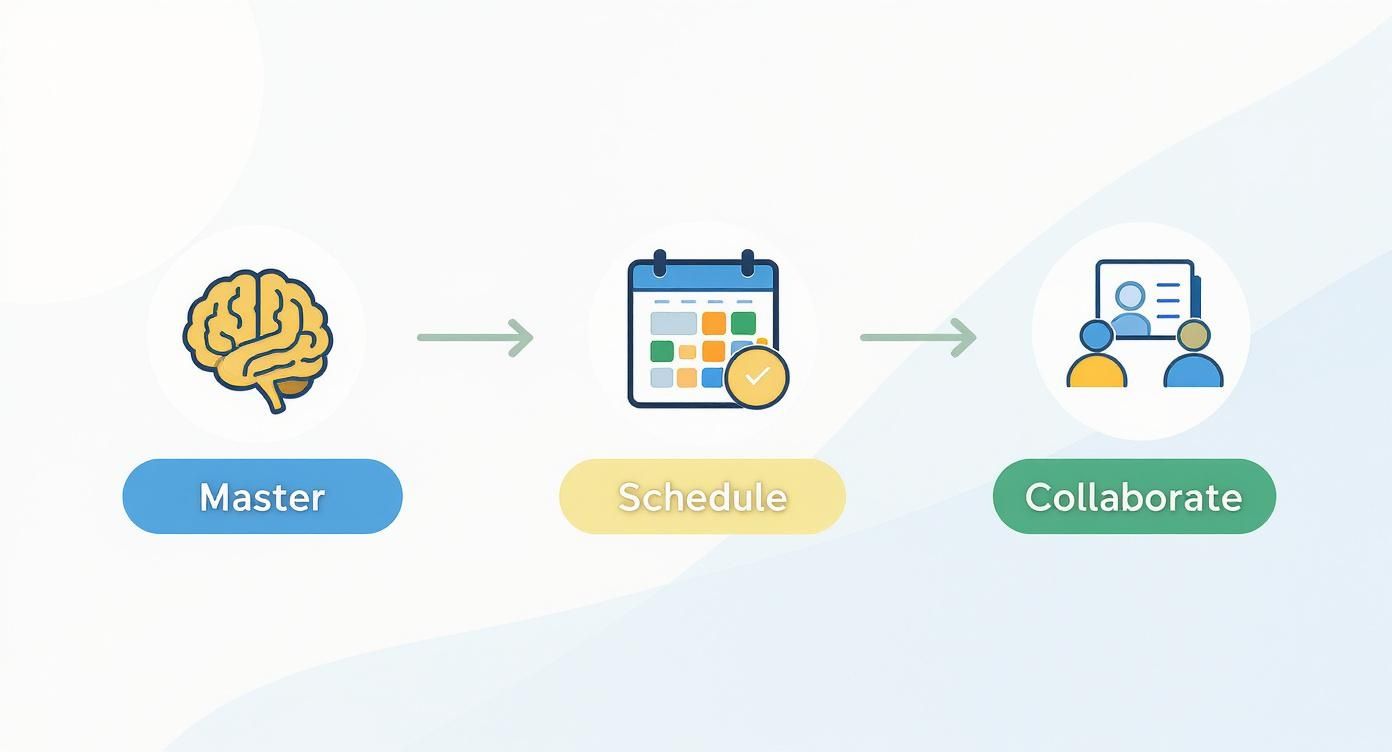 Master

Schedule

Collaborate